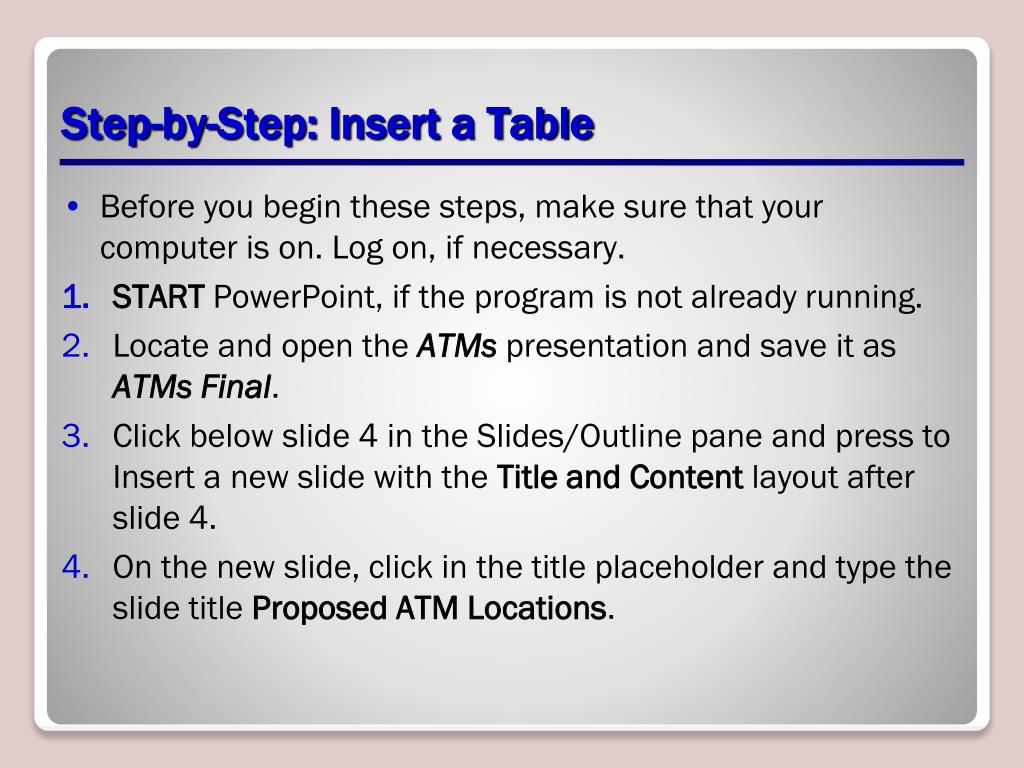 Step-by-Step: Insert a Table

• Before you begin these steps, make sure that your computer is on. Log on, if necessary.

1. START PowerPoint, if the program is not already running.
2. Locate and open the ATMs presentation and save it as ATMs Final.
3. Click below slide 4 in the Slides/Outline pane and press to Insert a new slide with the Title and Content layout after slide 4.
4. On the new slide, click in the title placeholder and type the slide title Proposed ATM Locations.